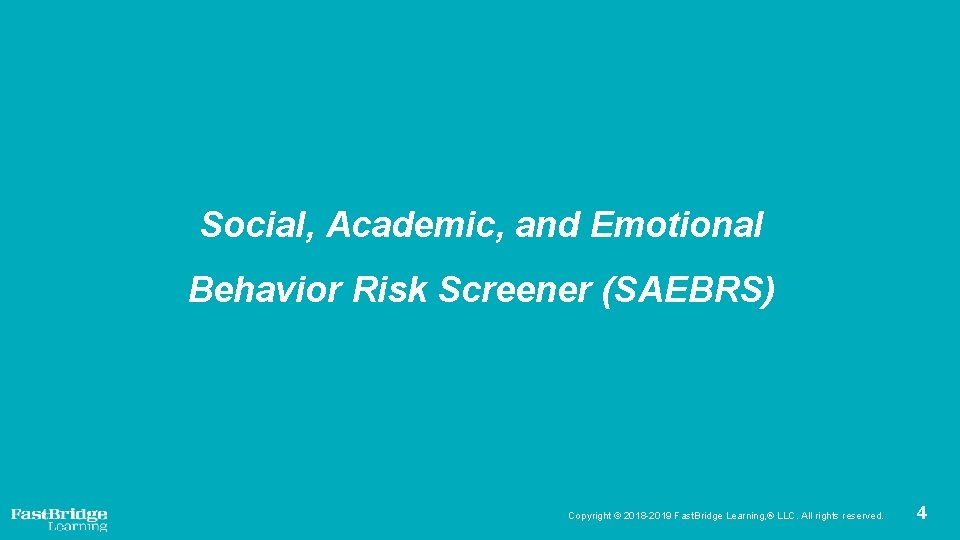 Social, Academic, and Emotional Behavior Risk Screener (SAEBRS)

FastBridge Learning

Copyright © 2018-2019 FastBridge Learning,® LLC. All rights reserved.

4